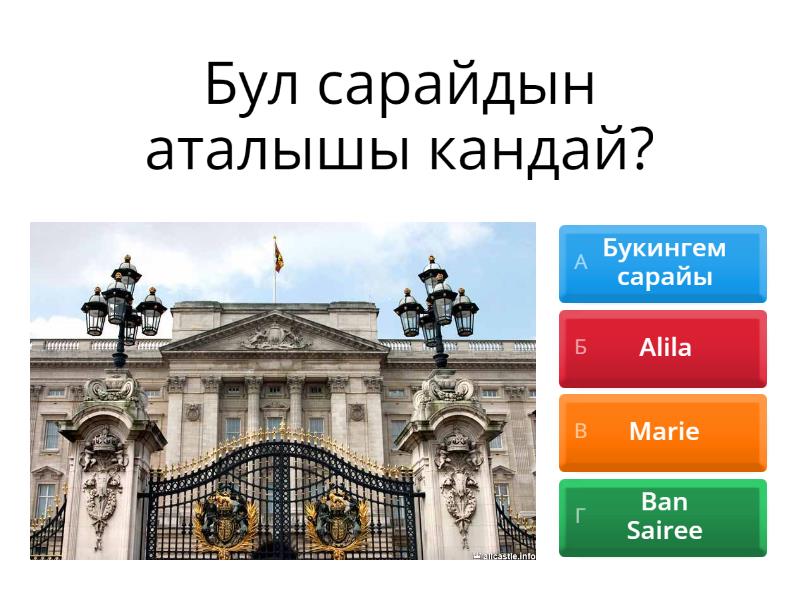 Бул сарайдын аталышы кандай?

allcastle.info

А Букингем сарайы

Б Alila

В Marie

Г Ban Sairee